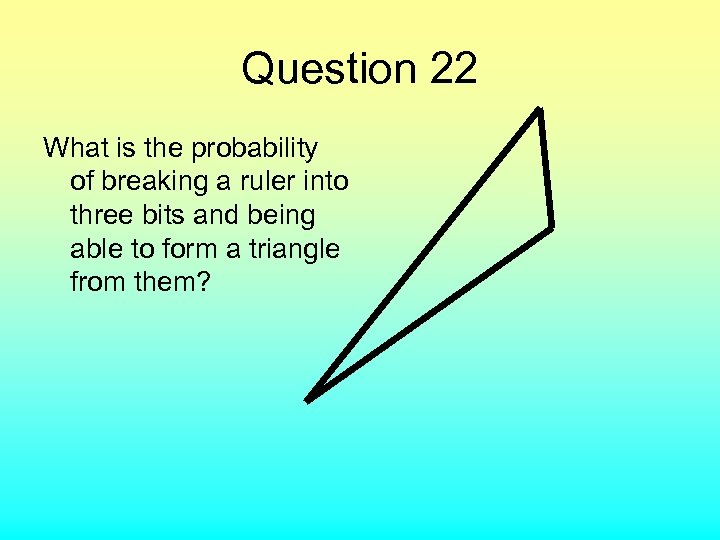 Question 22

What is the probability of breaking a ruler into three bits and being able to form a triangle from them?